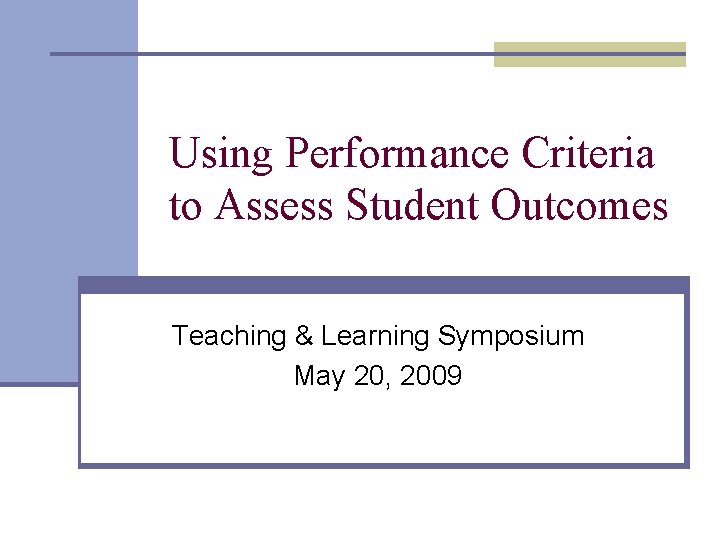 Using Performance Criteria to Assess Student Outcomes

Teaching & Learning Symposium
May 20, 2009